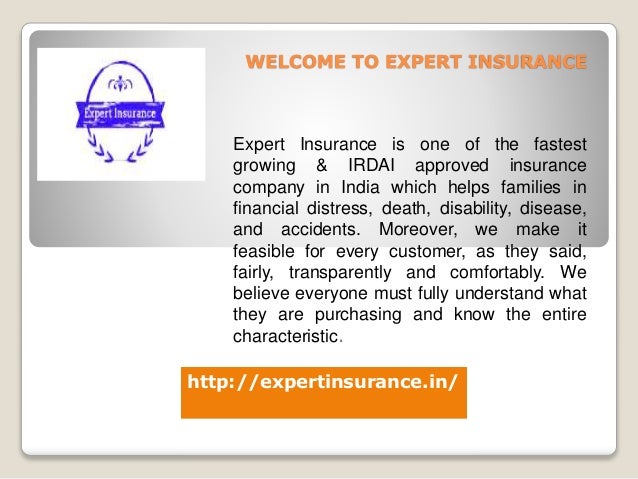 Expert Insurance

WELCOME TO EXPERT INSURANCE

Expert Insurance is one of the fastest growing & IRDAI approved insurance company in India which helps families in financial distress, death, disability, disease, and accidents. Moreover, we make it feasible for every customer, as they said, fairly, transparently and comfortably. We believe everyone must fully understand what they are purchasing and know the entire characteristic.

http://expertinsurance.in/